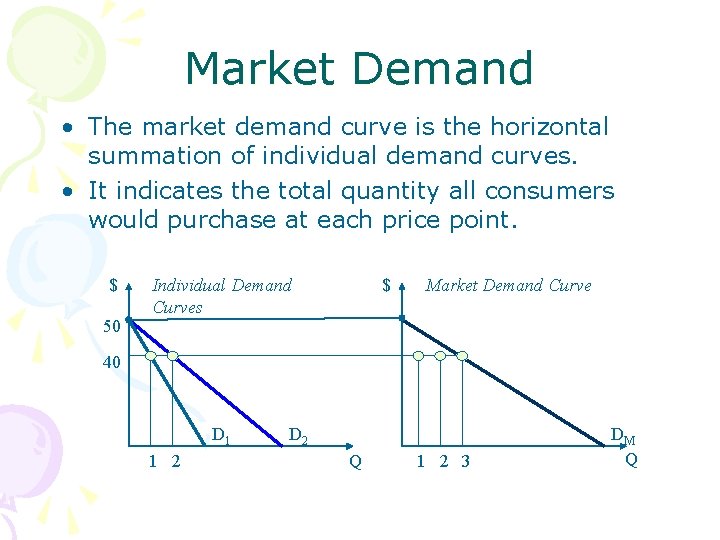 Market Demand

• The market demand curve is the horizontal summation of individual demand curves.

• It indicates the total quantity all consumers would purchase at each price point.

$ Individual Demand Curves

50

40

$D_1$ $D_2$

1 2 Q

$ Market Demand Curve

$D_M$

1 2 3 Q